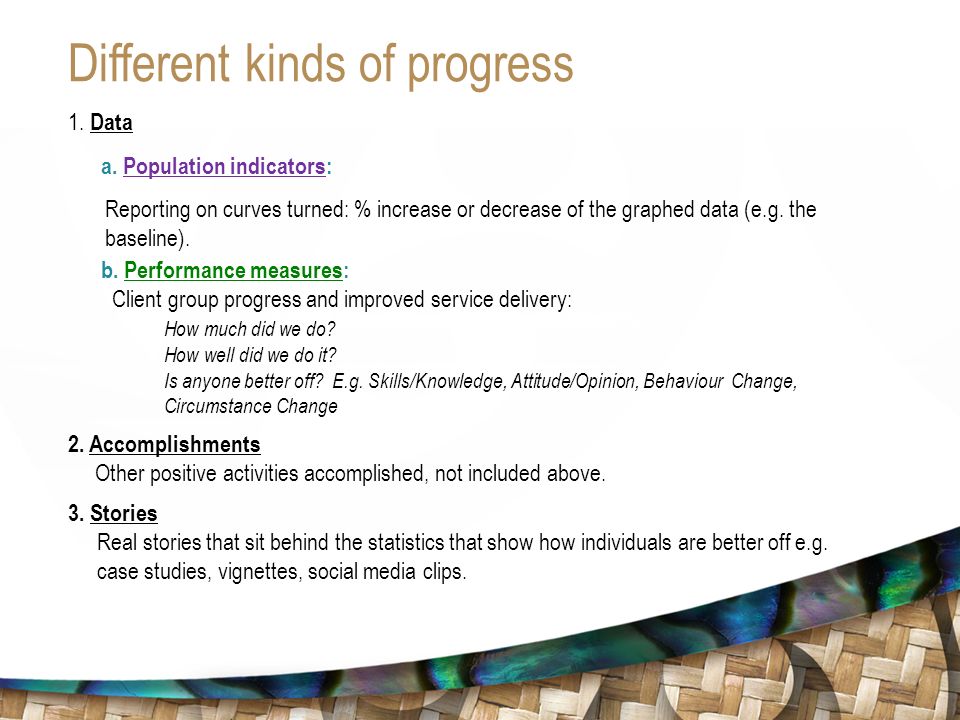 Different kinds of progress

1. Data

a. Population indicators:

Reporting on curves turned: % increase or decrease of the graphed data (e.g. the baseline).

b. Performance measures:

Client group progress and improved service delivery:

How much did we do?
How well did we do it?
Is anyone better off? E.g. Skills/Knowledge, Attitude/Opinion, Behaviour Change, Circumstance Change

2. Accomplishments

Other positive activities accomplished, not included above.

3. Stories

Real stories that sit behind the statistics that show how individuals are better off e.g. case studies, vignettes, social media clips.